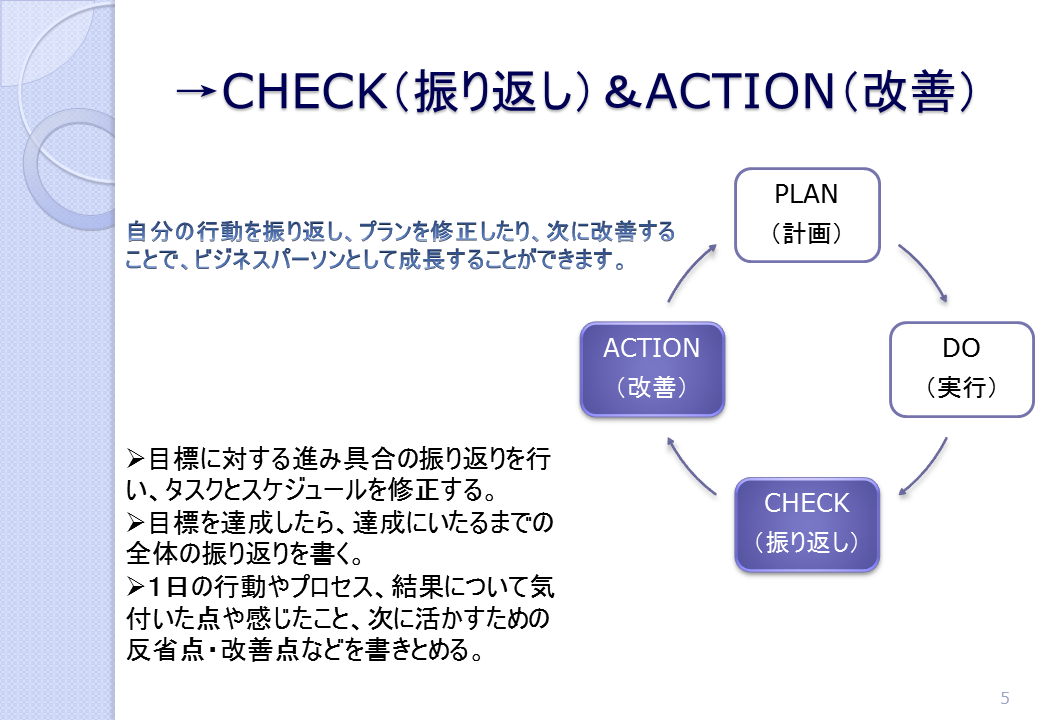 →CHECK（振り返し）＆ACTION（改善）

自分の行動を振り返し、プランを修正したり、次に改善することで、ビジネスパーソンとして成長することができます。

PLAN
（計画）

DO
（実行）

CHECK
（振り返し）

ACTION
（改善）

➢目標に対する進み具合の振り返りを行い、タスクとスケジュールを修正する。
➢目標を達成したら、達成にいたるまでの全体の振り返りを書く。
➢1日の行動やプロセス、結果について気付いた点や感じたこと、次に活かすための反省点・改善点などを書きとめる。

5